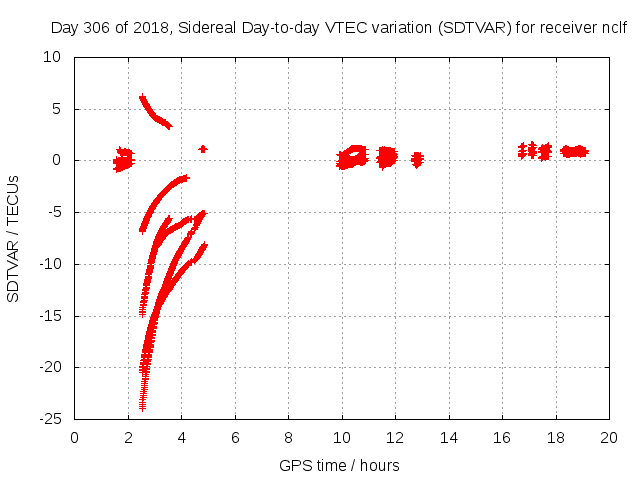 Day 306 of 2018, Sidereal Day-to-day VTEC variation (SDTVAR) for receiver nclf

SDTVAR / TECUs

10
5
0
-5
-10
-15
-20
-25

0 2 4 6 8 10 12 14 16 18 20

GPS time / hours